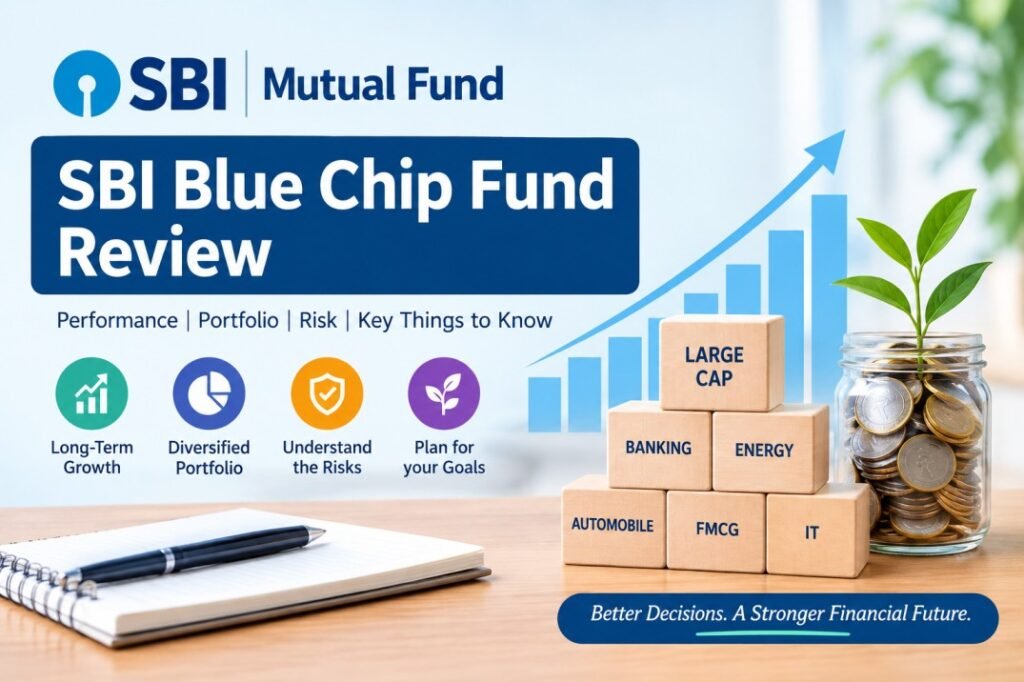 SBI | Mutual Fund

SBI Blue Chip Fund Review

Performance | Portfolio | Risk | Key Things to Know

Long-Term Growth

Diversified Portfolio

Understand the Risks

Plan for your Goals

LARGE CAP

BANKING

ENERGY

AUTOMOBILE

FMCG

IT

Better Decisions. A Stronger Financial Future.